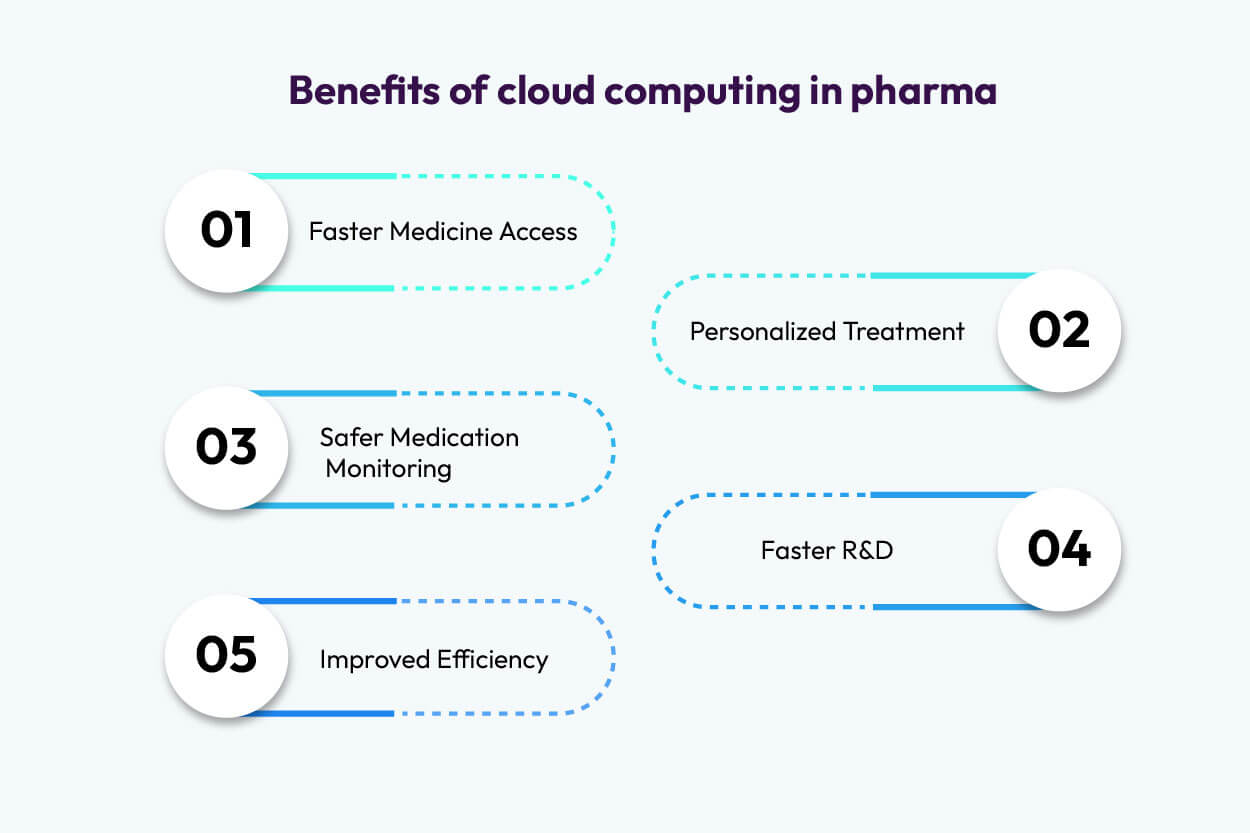 Benefits of cloud computing in pharma

01 Faster Medicine Access

Personalized Treatment 02

03 Safer Medication Monitoring

Faster R&D 04

05 Improved Efficiency